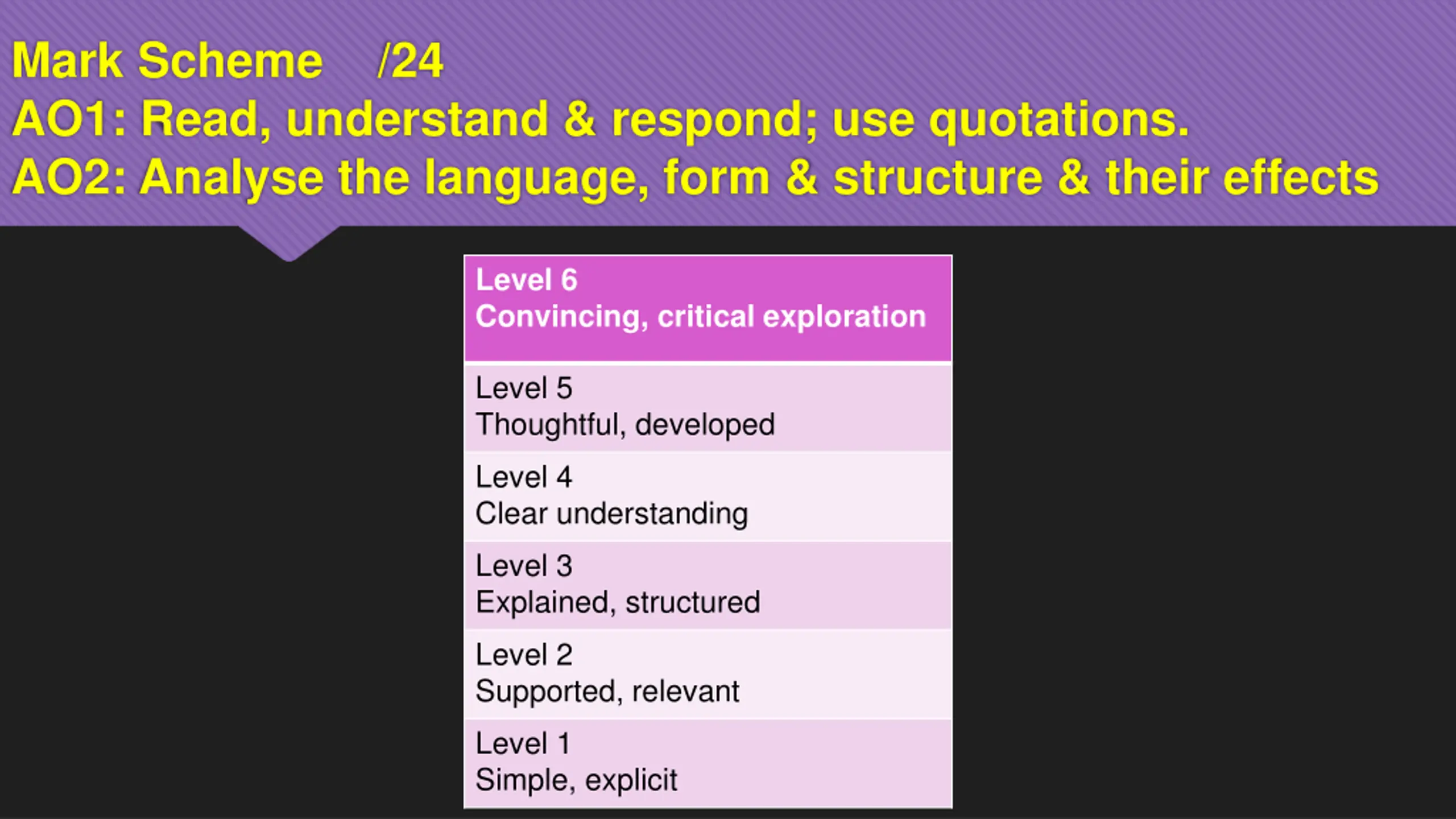 Mark Scheme /24
AO1: Read, understand & respond; use quotations.
AO2: Analyse the language, form & structure & their effects

| Level 6 Convincing, critical exploration |
|---|
| Level 5 Thoughtful, developed |
| Level 4 Clear understanding |
| Level 3 Explained, structured |
| Level 2 Supported, relevant |
| Level 1 Simple, explicit |